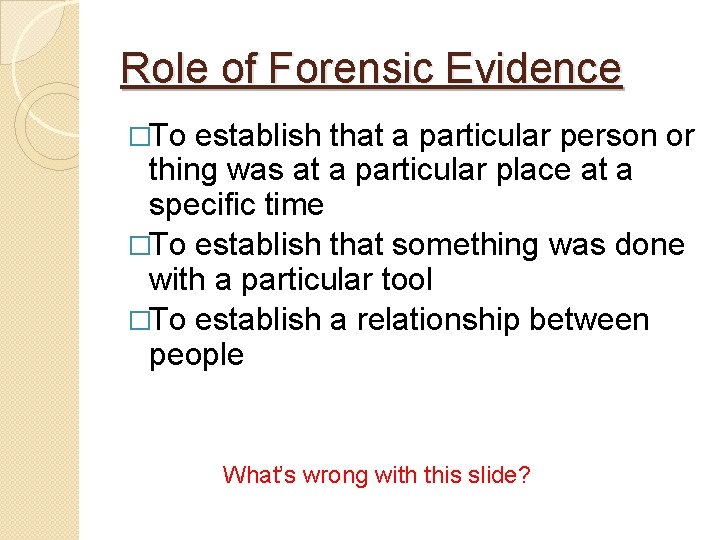 Role of Forensic Evidence

□To establish that a particular person or thing was at a particular place at a specific time

□To establish that something was done with a particular tool

□To establish a relationship between people

What's wrong with this slide?